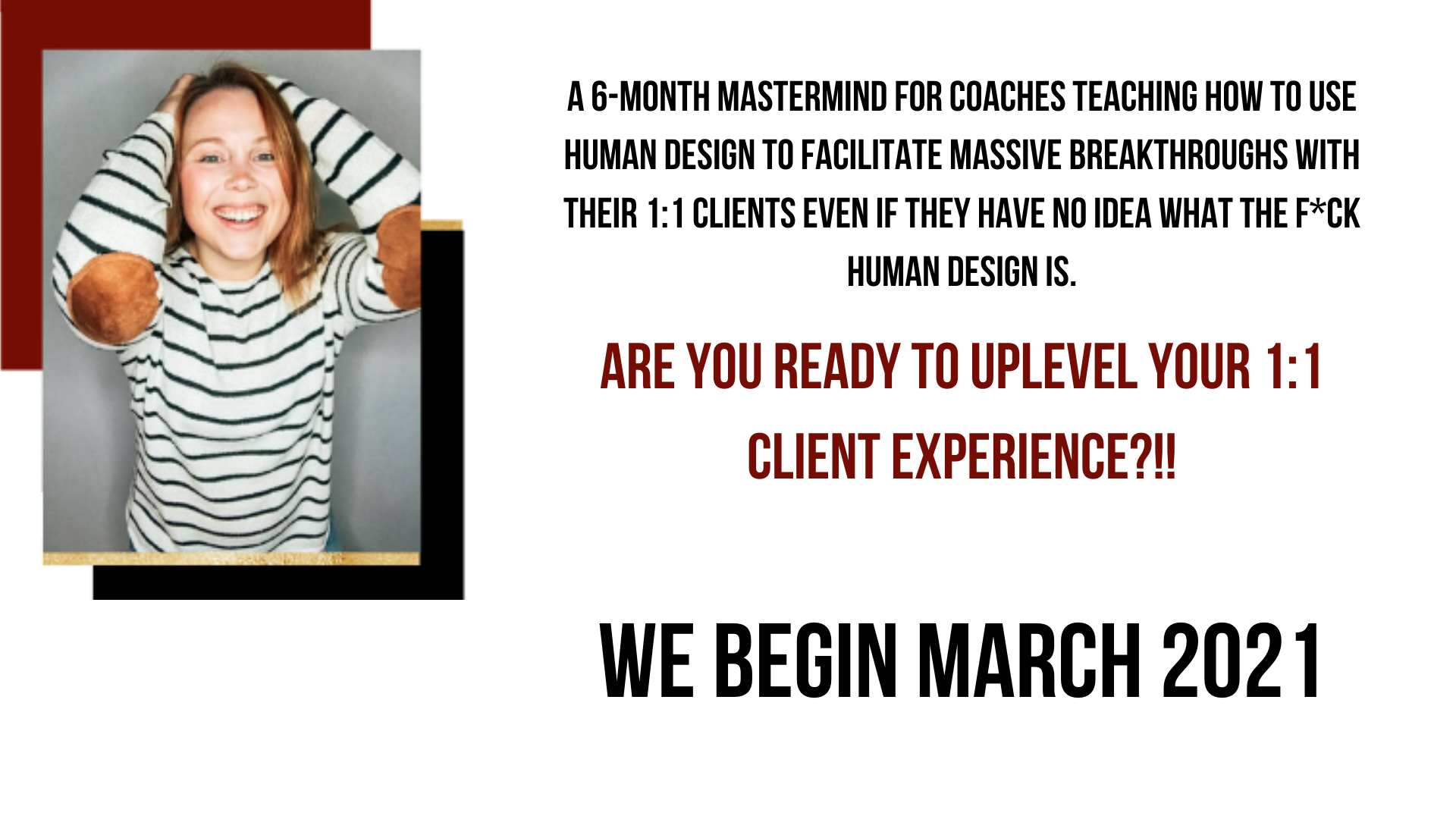 A 6-MONTH MASTERMIND FOR COACHES TEACHING HOW TO USE HUMAN DESIGN TO FACILITATE MASSIVE BREAKTHROUGHS WITH THEIR 1:1 CLIENTS EVEN IF THEY HAVE NO IDEA WHAT THE F*CK HUMAN DESIGN IS.

ARE YOU READY TO UPLEVEL YOUR 1:1 CLIENT EXPERIENCE?!!

WE BEGIN MARCH 2021